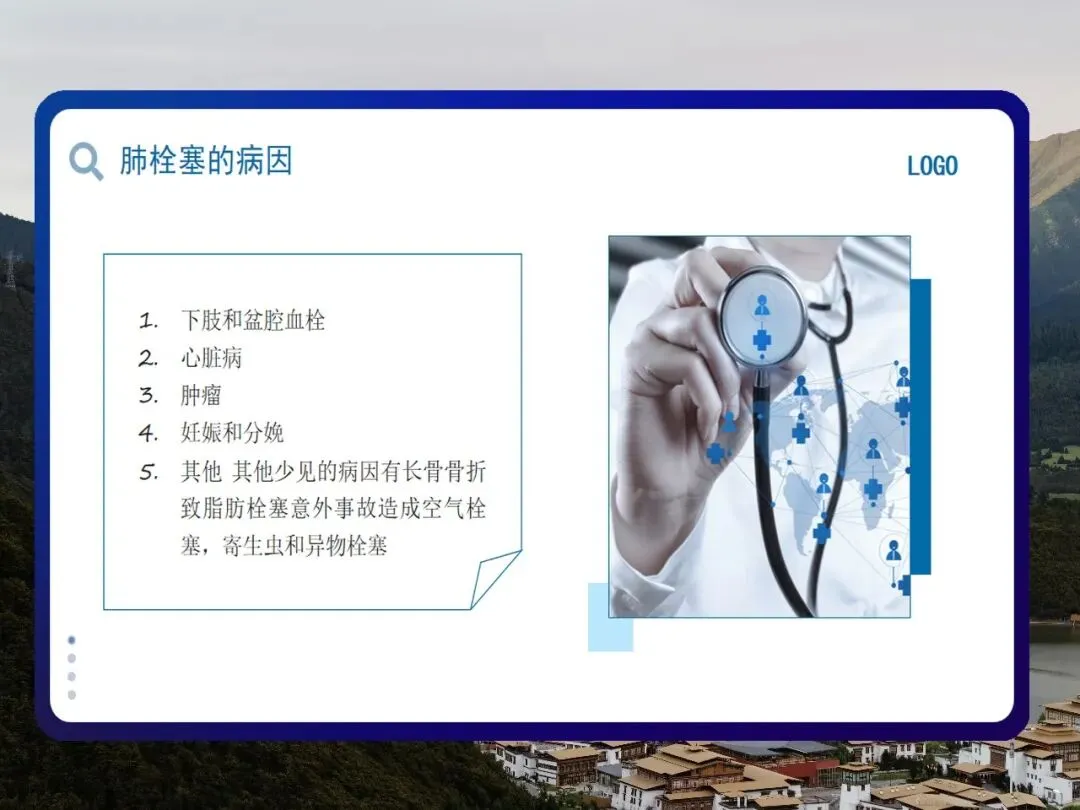 肺栓塞的病因

LOGO

1. 下肢和盆腔血栓
2. 心脏病
3. 肿瘤
4. 妊娠和分娩
5. 其他 其他少见的病因有长骨骨折致脂肪栓塞意外事故造成空气栓塞，寄生虫和异物栓塞